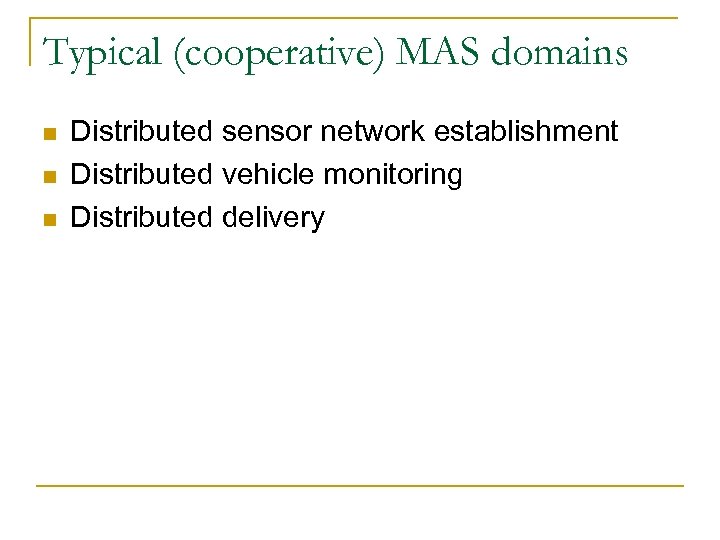 Typical (cooperative) MAS domains

- Distributed sensor network establishment
- Distributed vehicle monitoring
- Distributed delivery